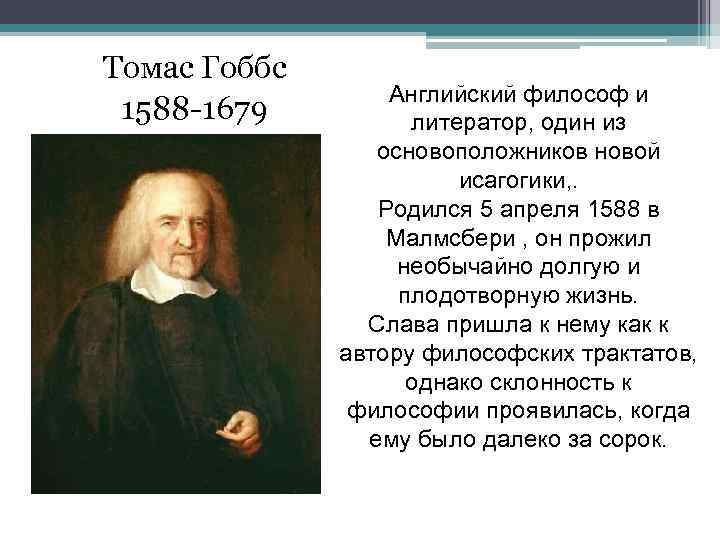 Томас Гоббс
1588-1679

Английский философ и литератор, один из основоположников новой исагогики,.
Родился 5 апреля 1588 в Малмсбери , он прожил необычайно долгую и плодотворную жизнь.
Слава пришла к нему как к автору философских трактатов, однако склонность к философии проявилась, когда ему было далеко за сорок.